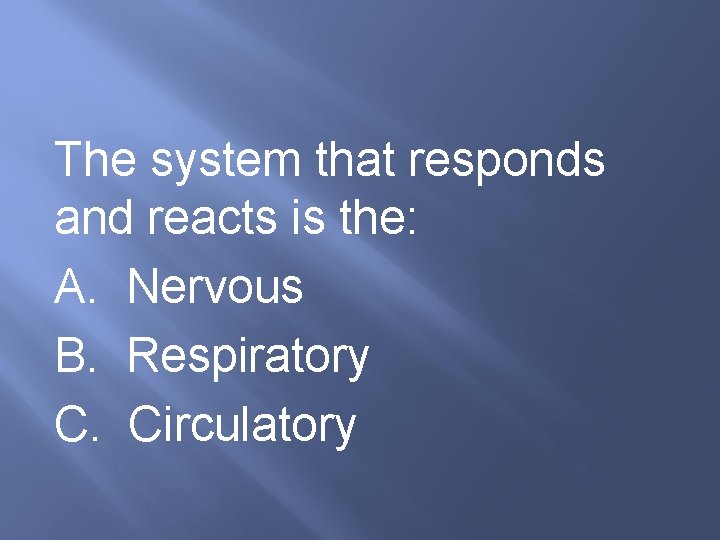 The system that responds and reacts is the:

A. Nervous

B. Respiratory

C. Circulatory